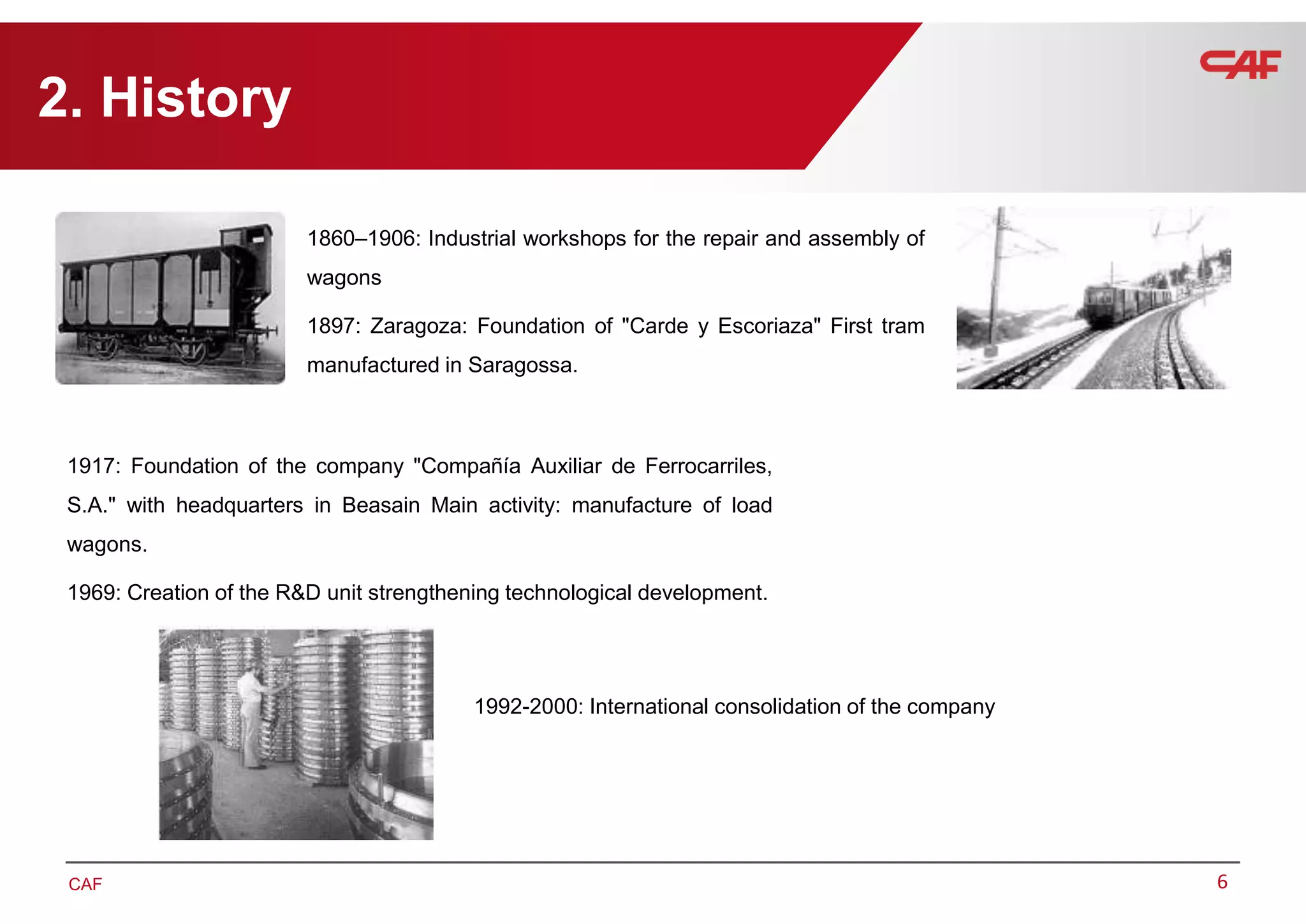 2. History

CAF

1860–1906: Industrial workshops for the repair and assembly of wagons

1897: Zaragoza: Foundation of "Carde y Escoriaza" First tram manufactured in Saragossa.

1917: Foundation of the company "Compañía Auxiliar de Ferrocarriles, S.A." with headquarters in Beasain Main activity: manufacture of load wagons.

1969: Creation of the R&D unit strengthening technological development.

1992-2000: International consolidation of the company

CAF

6